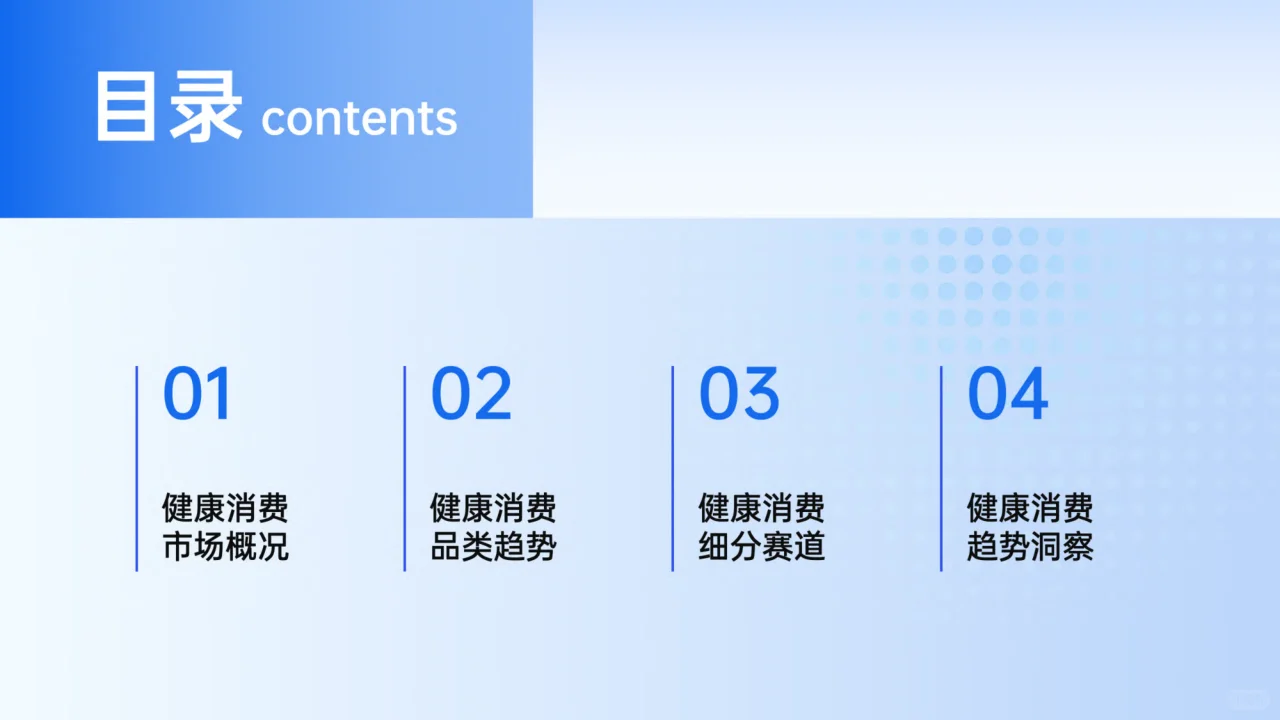 目录 contents

01

健康消费
市场概况

02

健康消费
品类趋势

03

健康消费
细分赛道

04

健康消费
趋势洞察